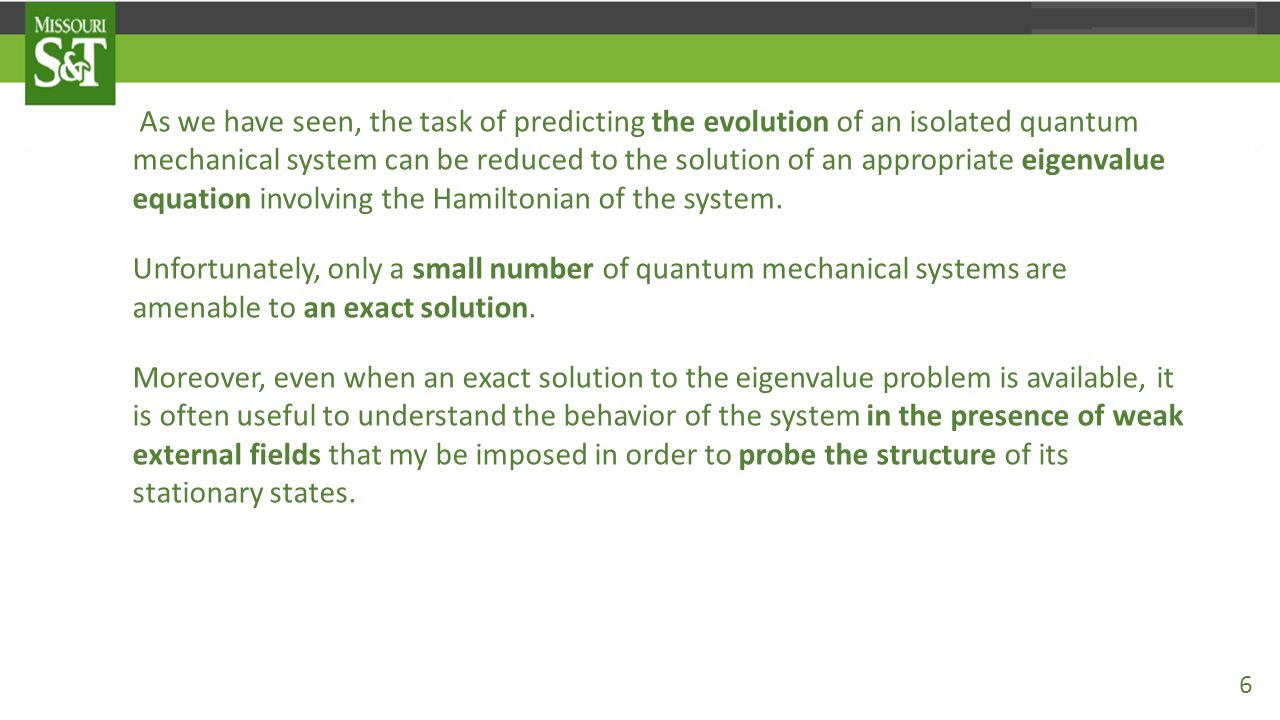 MISSOURI
S&T

As we have seen, the task of predicting the evolution of an isolated quantum mechanical system can be reduced to the solution of an appropriate eigenvalue equation involving the Hamiltonian of the system.

Unfortunately, only a small number of quantum mechanical systems are amenable to an exact solution.

Moreover, even when an exact solution to the eigenvalue problem is available, it is often useful to understand the behavior of the system in the presence of weak external fields that my be imposed in order to probe the structure of its stationary states.

6